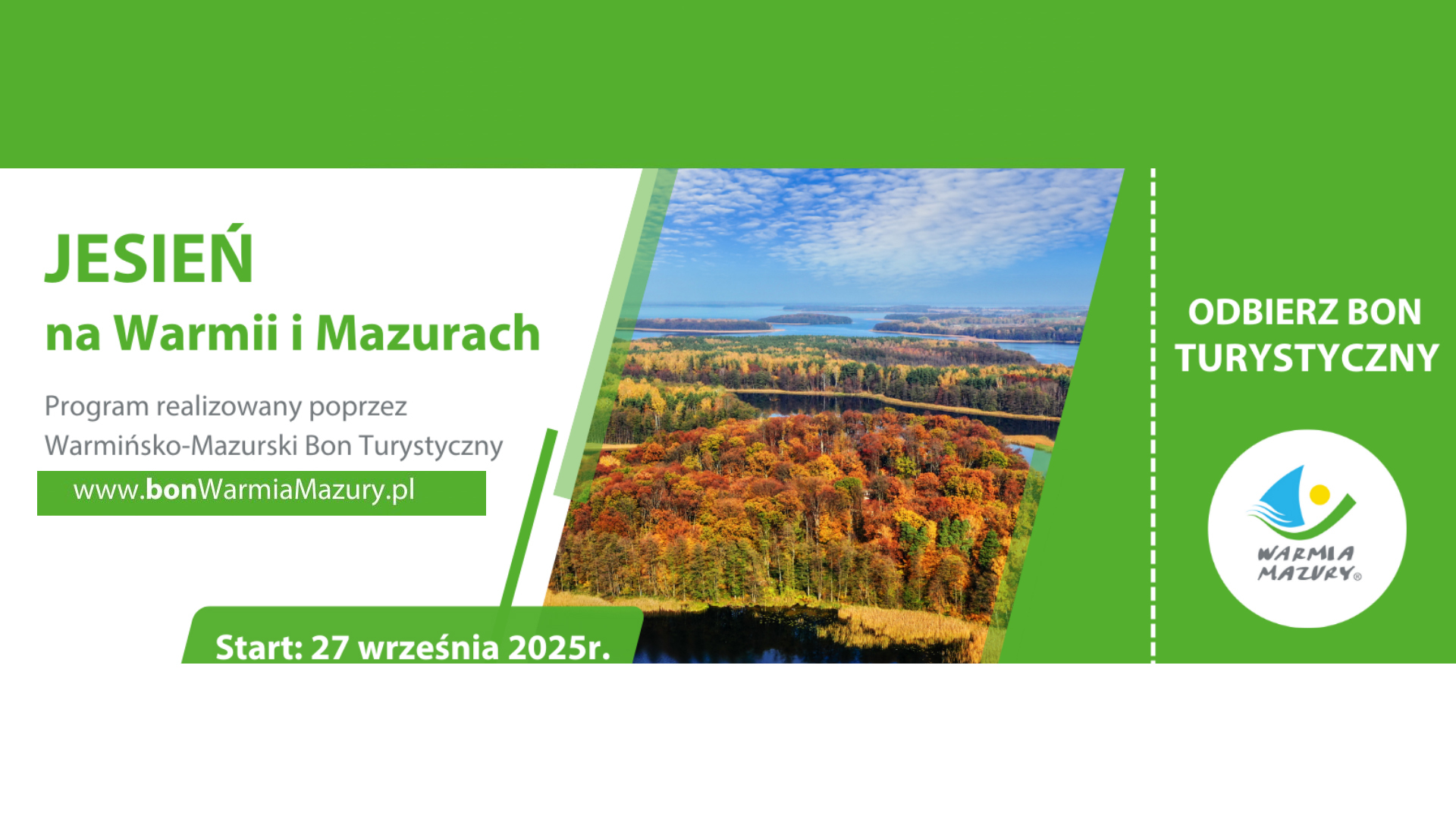 JESIEŃ
na Warmii i Mazurach

Program realizowany poprzez Warmińsko-Mazurski Bon Turystyczny

www.bonWarmiaMazury.pl

Start: 27 września 2025r.

ODBIERZ BON TURYSTYCZNY

WARMIA MAZURY®